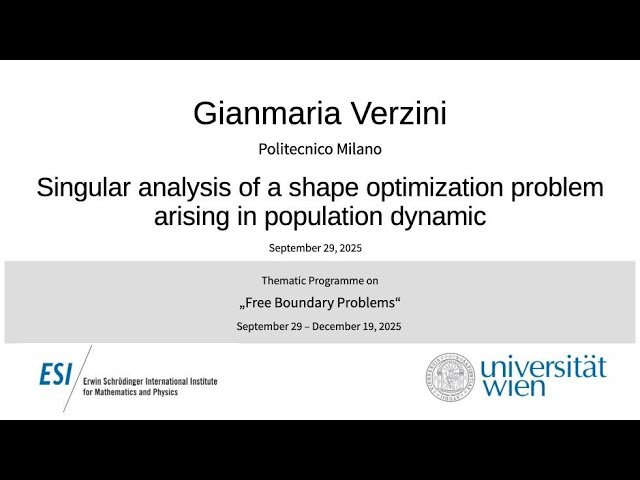 Gianmaria Verzini

Politecnico Milano

Singular analysis of a shape optimization problem arising in population dynamic

September 29, 2025

Thematic Programme on

„Free Boundary Problems“

September 29 – December 19, 2025

ESI Erwin Schrödinger International Institute for Mathematics and Physics

universität wien